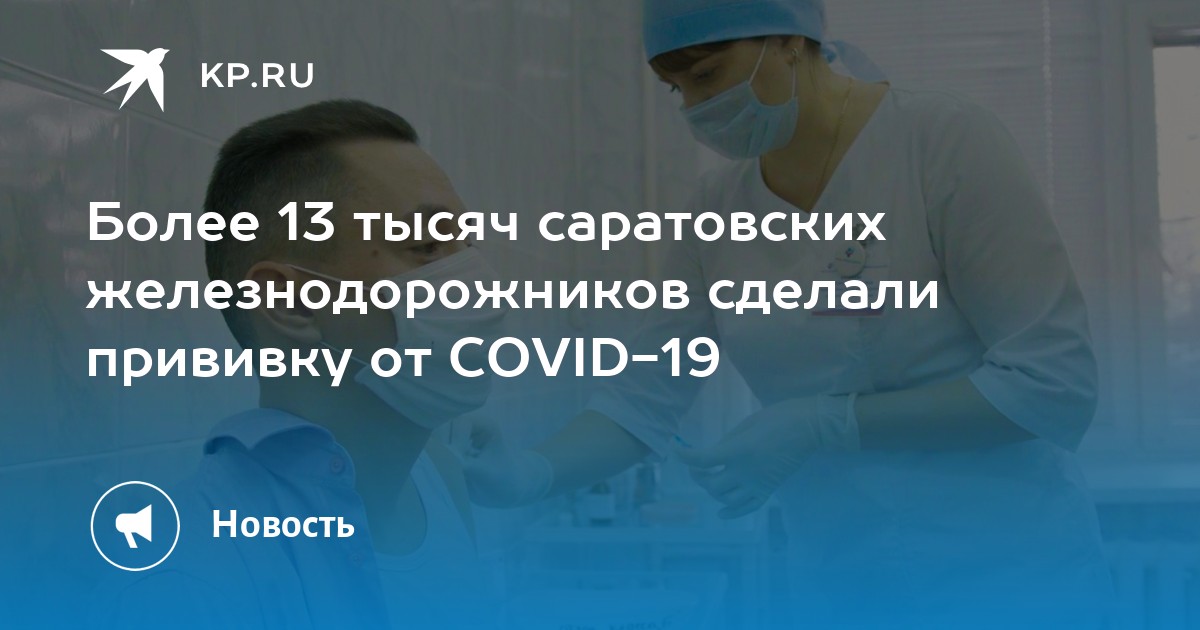 KP.RU

Более 13 тысяч саратовских железнодорожников сделали прививку от COVID-19

Новость